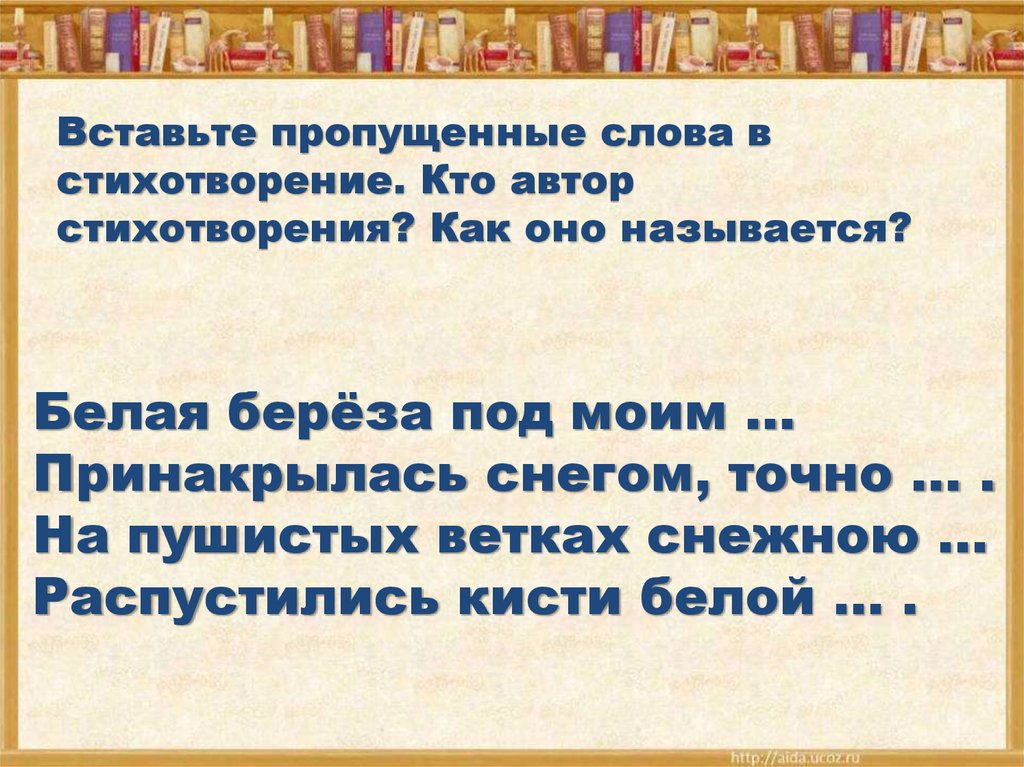 Вставьте пропущенные слова в стихотворение. Кто автор стихотворения? Как оно называется?

Белая берёза под моим …
Принакрылась снегом, точно … .
На пушистых ветках снежною …
Распустились кисти белой … .

http://aida.ucoz.ru